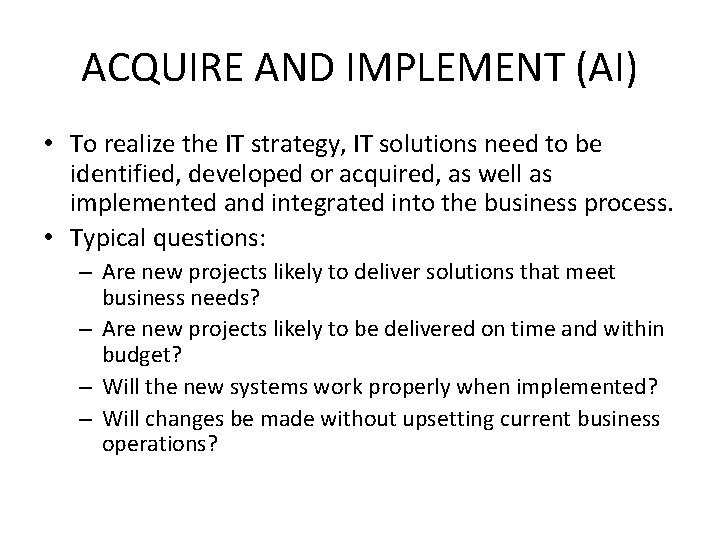 ACQUIRE AND IMPLEMENT (AI)

• To realize the IT strategy, IT solutions need to be identified, developed or acquired, as well as implemented and integrated into the business process.
• Typical questions:
– Are new projects likely to deliver solutions that meet business needs?
– Are new projects likely to be delivered on time and within budget?
– Will the new systems work properly when implemented?
– Will changes be made without upsetting current business operations?